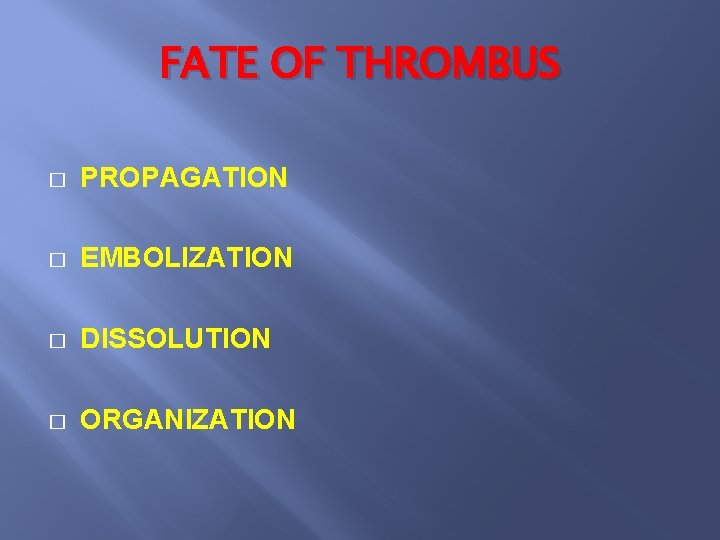 FATE OF THROMBUS

□ PROPAGATION

□ EMBOLIZATION

□ DISSOLUTION

□ ORGANIZATION